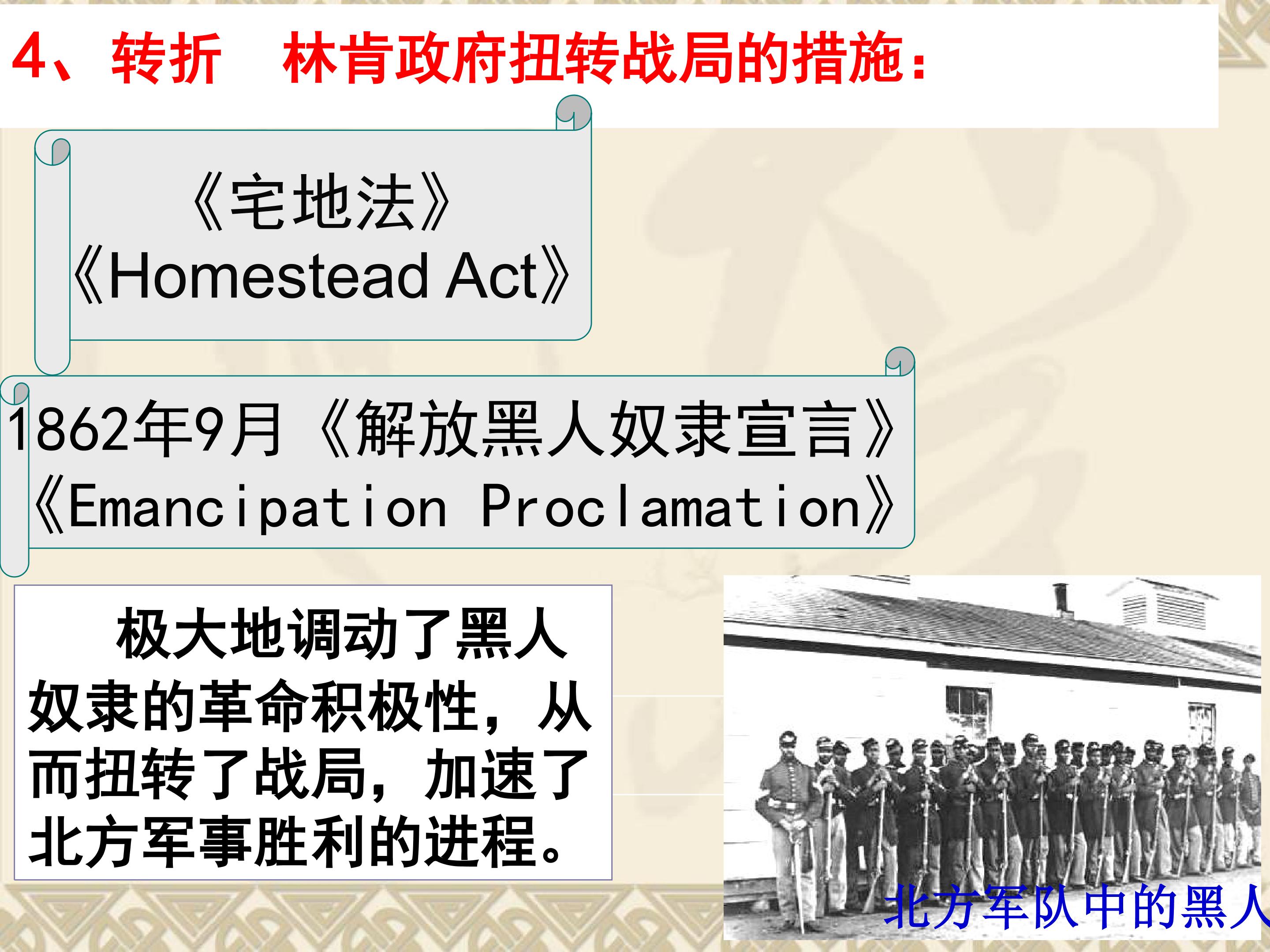 4、转折　林肯政府扭转战局的措施：

《宅地法》
《Homestead Act》

1862年9月《解放黑人奴隶宣言》
《Emancipation Proclamation》

极大地调动了黑人奴隶的革命积极性，从而扭转了战局，加速了北方军事胜利的进程。

北方军队中的黑人